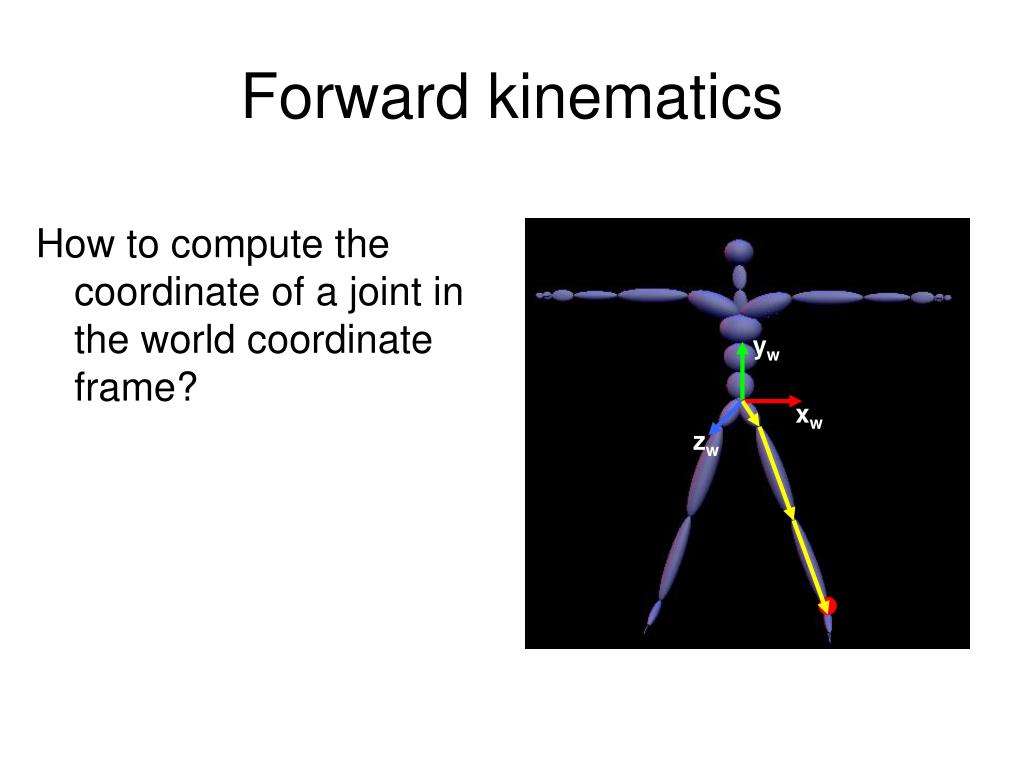 Forward kinematics

How to compute the coordinate of a joint in the world coordinate frame?

$y_w$

$x_w$

$z_w$